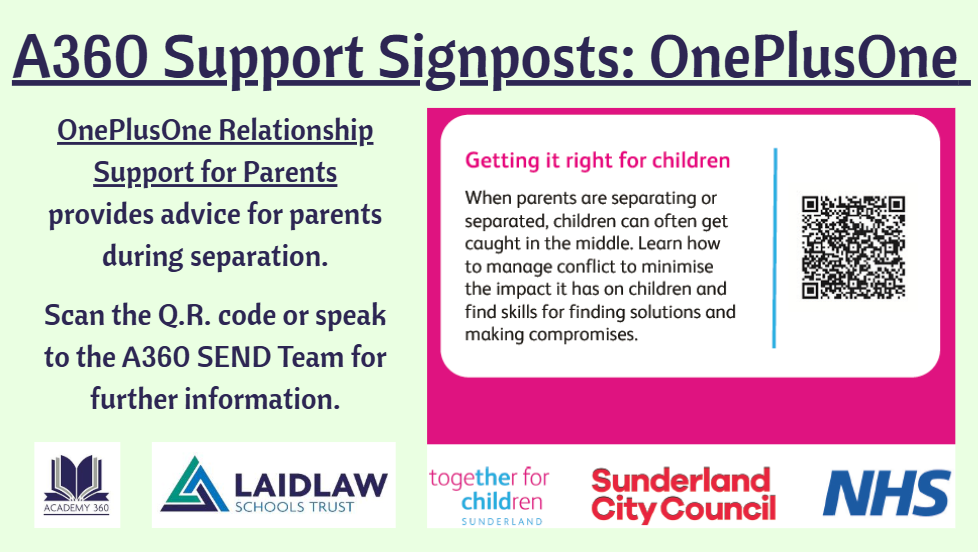 A360 Support Signposts: OnePlusOne

OnePlusOne Relationship Support for Parents provides advice for parents during separation.

Scan the Q.R. code or speak to the A360 SEND Team for further information.

Getting it right for children

When parents are separating or separated, children can often get caught in the middle. Learn how to manage conflict to minimise the impact it has on children and find skills for finding solutions and making compromises.

ACADEMY 360

LAIDLAW SCHOOLS TRUST

together for children SUNDERLAND

Sunderland City Council

NHS